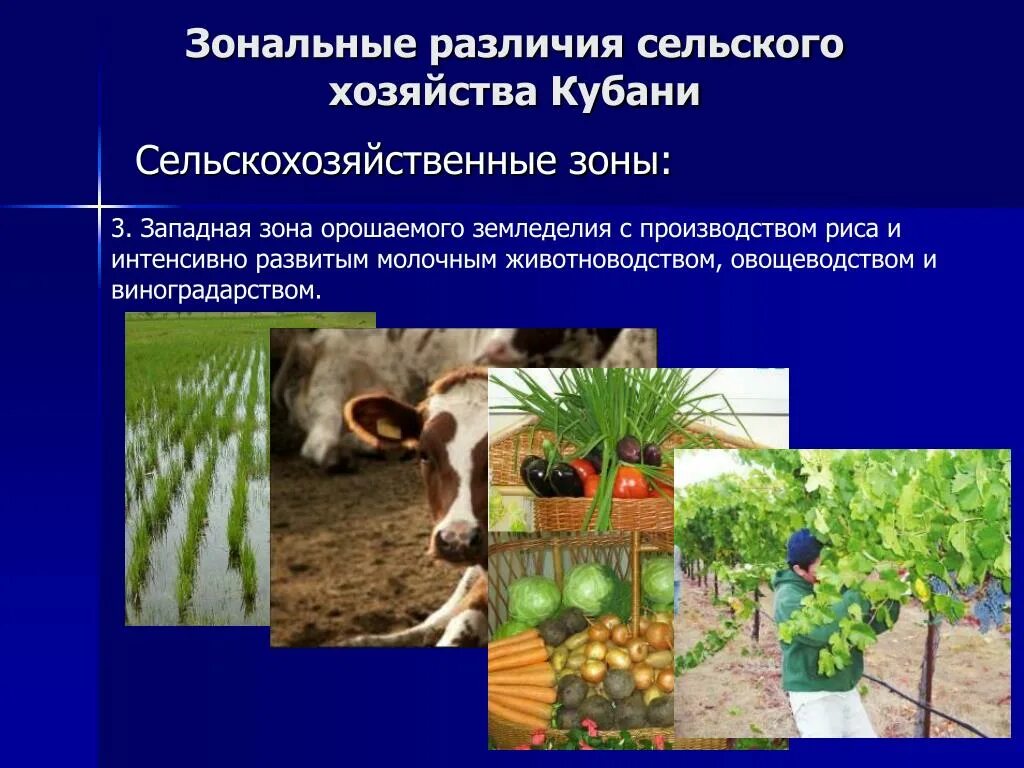 Зональные различия сельского хозяйства Кубани

Сельскохозяйственные зоны:

3. Западная зона орошаемого земледелия с производством риса и интенсивно развитым молочным животноводством, овощеводством и виноградарством.